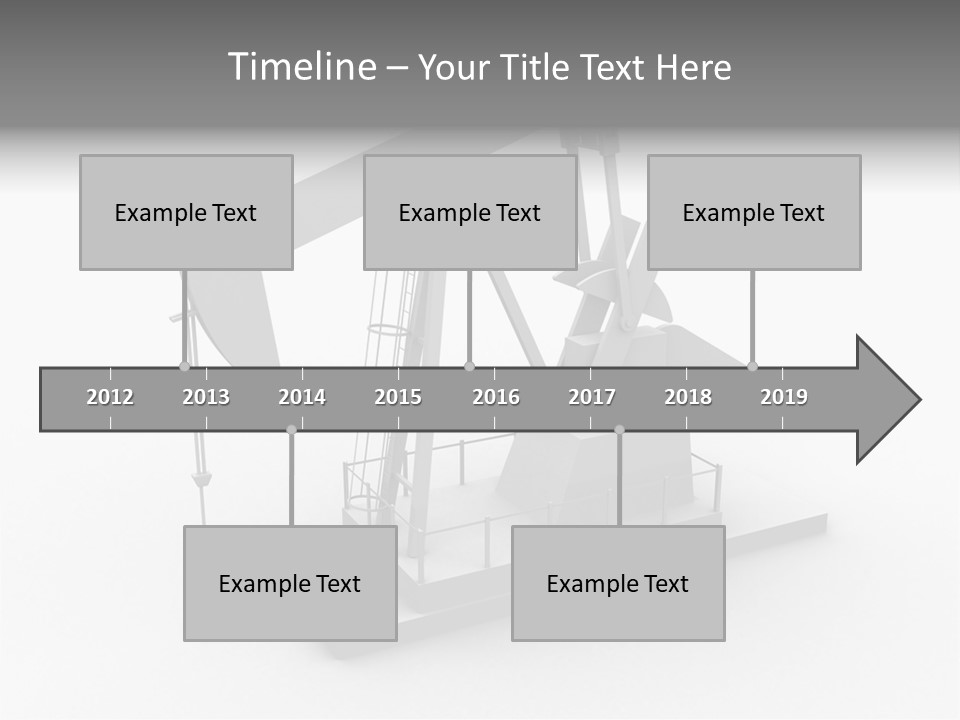 Timeline – Your Title Text Here

Example Text

Example Text

Example Text

2012 2013 2014 2015 2016 2017 2018 2019

Example Text

Example Text